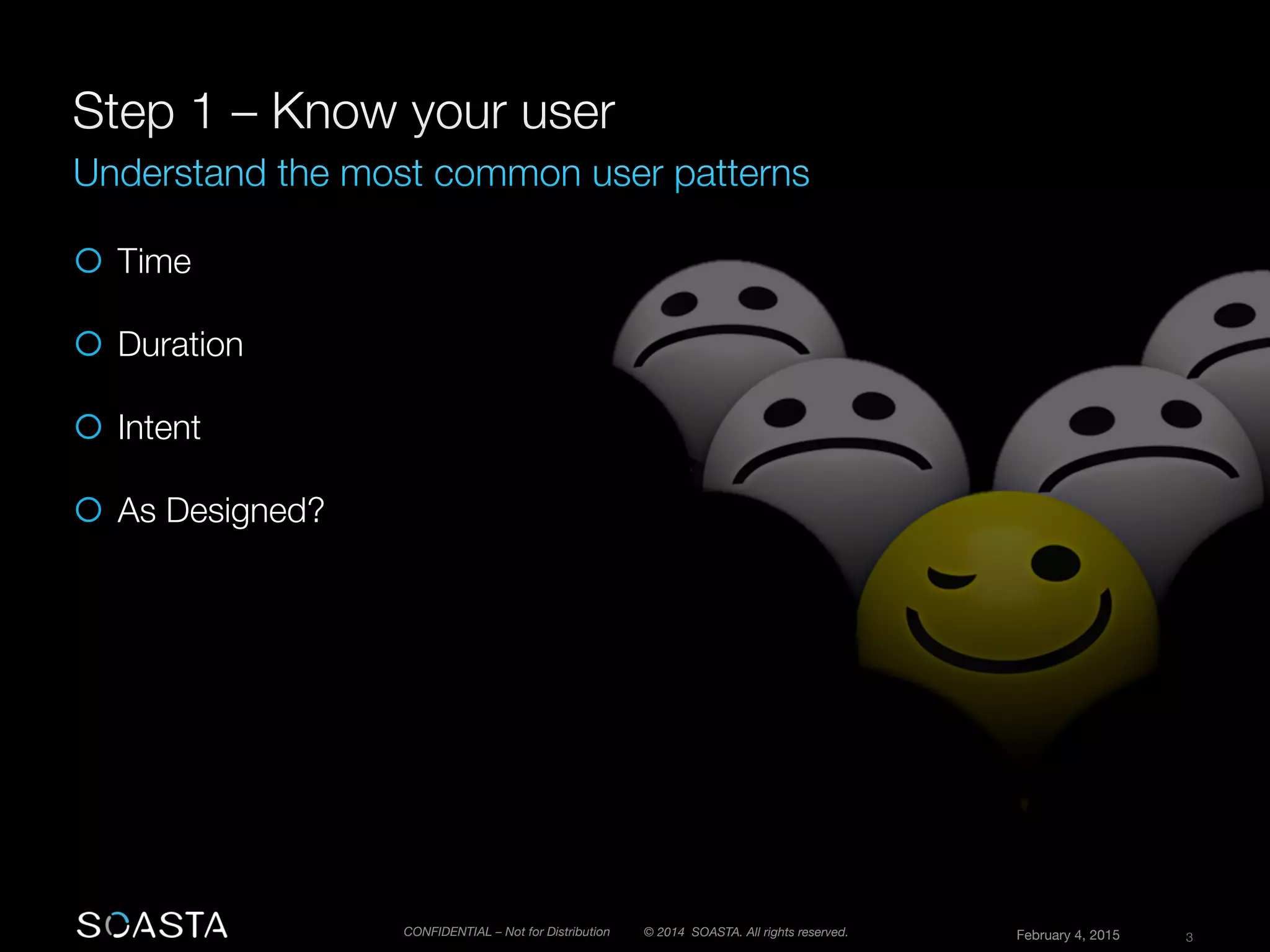 Step 1 – Know your user

Understand the most common user patterns

Time

Duration

Intent

As Designed?

SOASTA

CONFIDENTIAL – Not for Distribution

© 2014 SOASTA. All rights reserved.

February 4, 2015

3